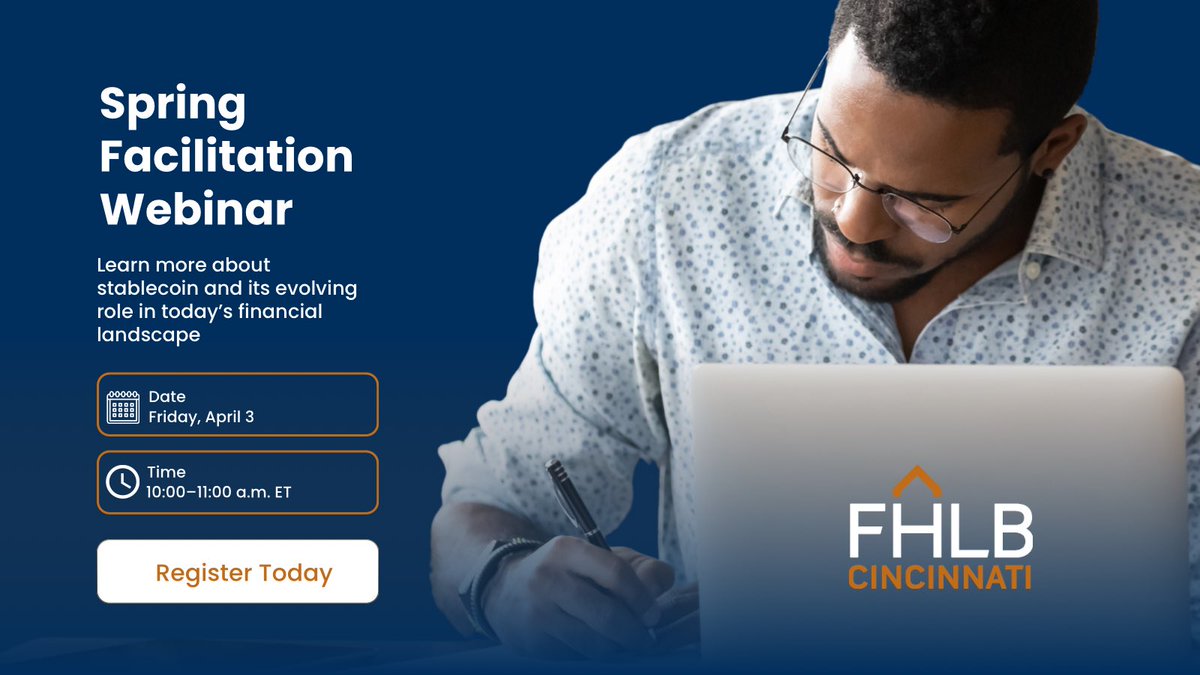 Spring Facilitation Webinar

Learn more about stablecoin and its evolving role in today's financial landscape

Date
Friday, April 3

Time
10:00–11:00 a.m. ET

Register Today

FHLB
CINCINNATI